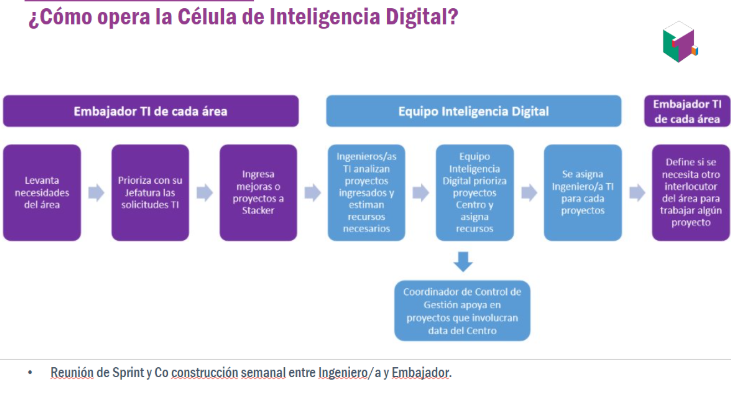 ¿Cómo opera la Célula de Inteligencia Digital?

Embajador TI de cada área

Levanta necesidades del área

Prioriza con su Jefatura las solicitudes TI

Ingresa mejoras o proyectos a Stacker

Equipo Inteligencia Digital

Ingenieros/as TI analizan proyectos ingresados y estiman recursos necesarios

Equipo Inteligencia Digital prioriza proyectos Centro y asigna recursos

Se asigna Ingeniero/a TI para cada proyectos

Coordinador de Control de Gestión apoya en proyectos que involucran data del Centro

Embajador TI de cada área

Define si se necesita otro interlocutor del área para trabajar algún proyecto

• Reunión de Sprint y Co construcción semanal entre Ingeniero/a y Embajador.